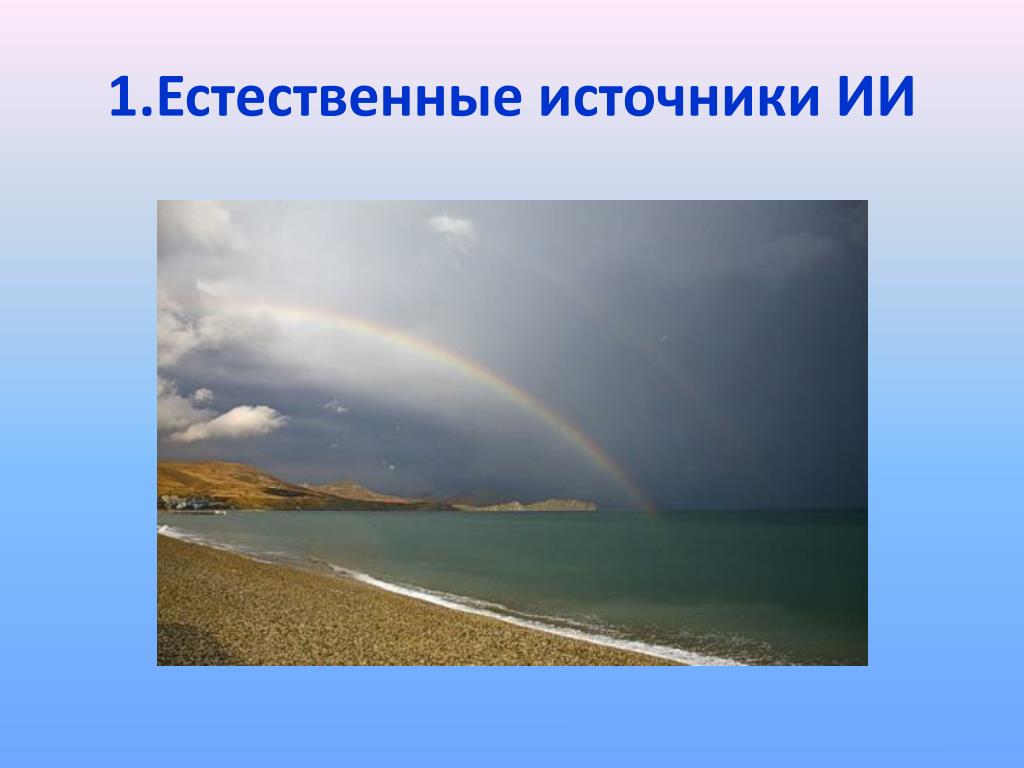 1.Естественные источники ИИ